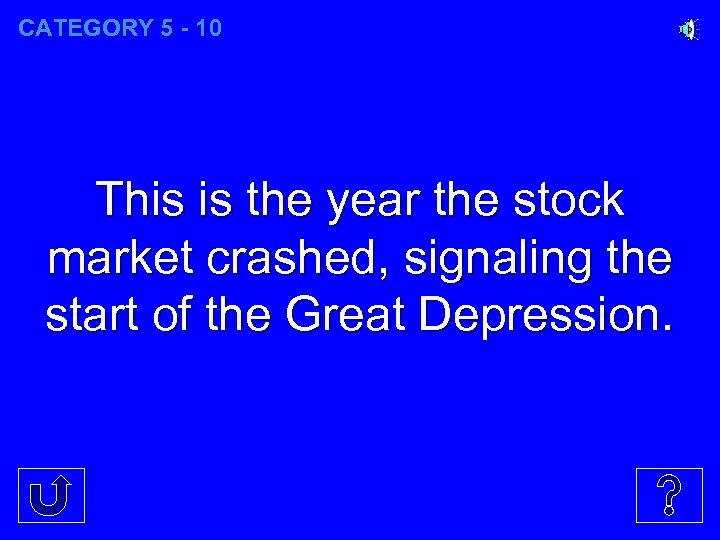 CATEGORY 5 - 10

This is the year the stock market crashed, signaling the start of the Great Depression.

?